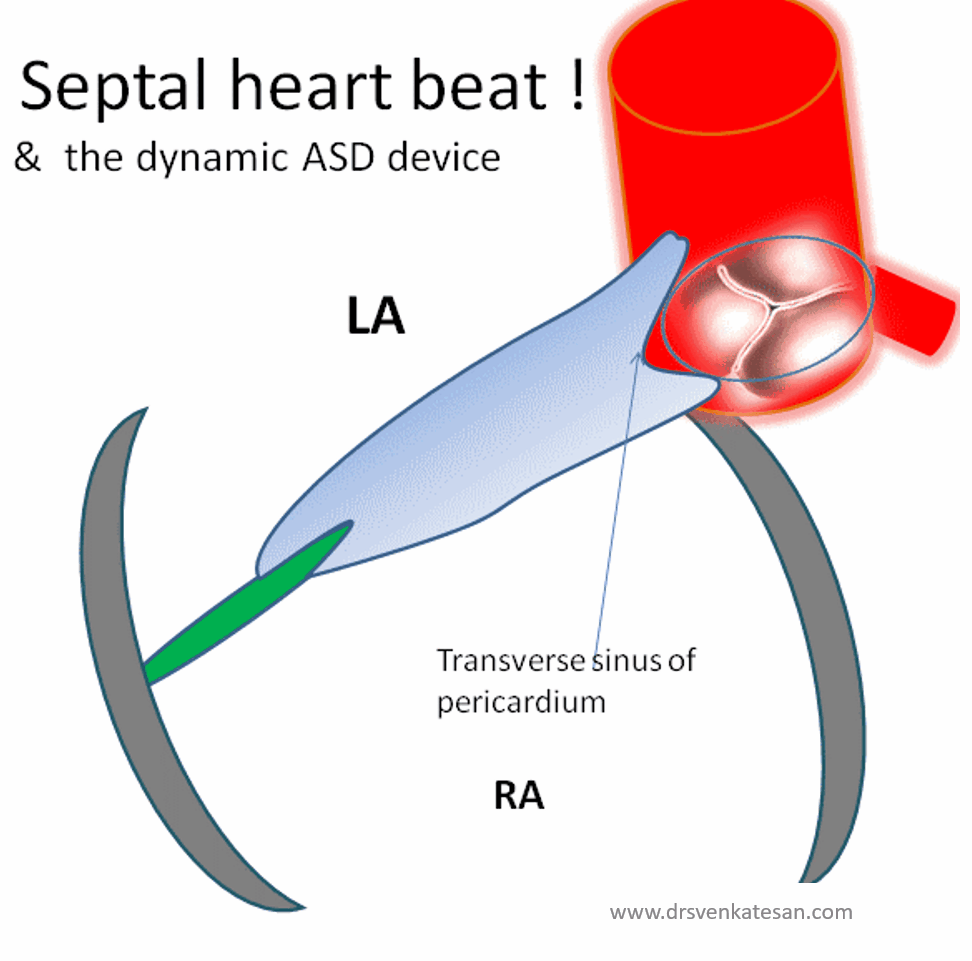 Septal heart beat !
& the dynamic ASD device

LA

Transverse sinus of pericardium

RA

www.drsvenkatesan.com